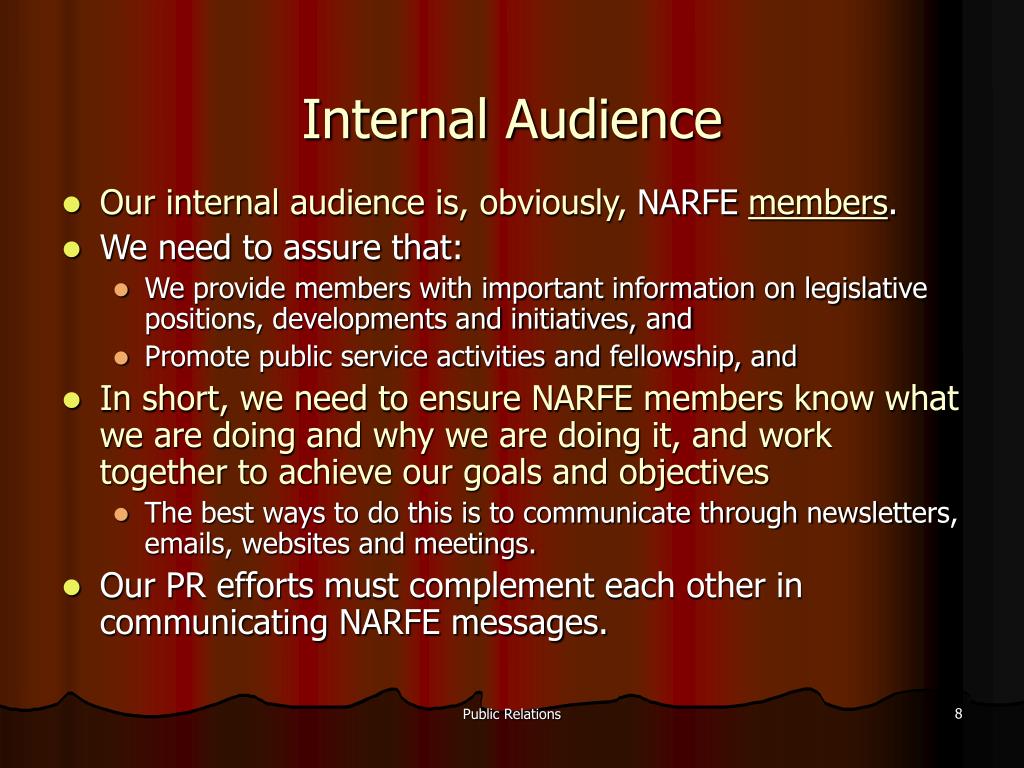 Internal Audience

- Our internal audience is, obviously, NARFE members.
- We need to assure that:
  - We provide members with important information on legislative positions, developments and initiatives, and
  - Promote public service activities and fellowship, and
- In short, we need to ensure NARFE members know what we are doing and why we are doing it, and work together to achieve our goals and objectives
  - The best ways to do this is to communicate through newsletters, emails, websites and meetings.
- Our PR efforts must complement each other in communicating NARFE messages.

Public Relations

8